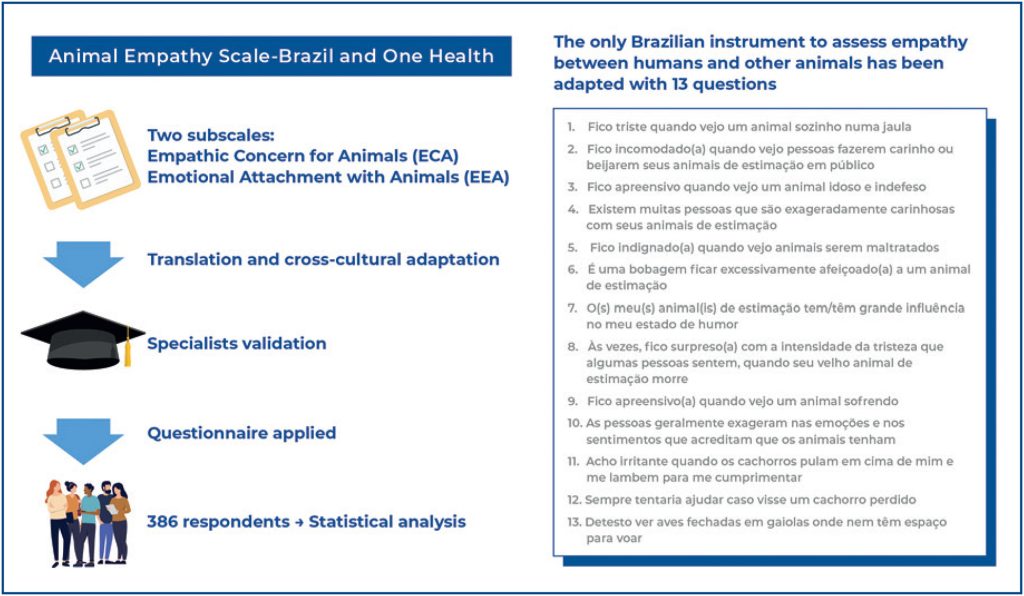 Animal Empathy Scale-Brazil and One Health

Two subscales:
Empathic Concern for Animals (ECA)
Emotional Attachment with Animals (EEA)

Translation and cross-cultural adaptation

Specialists validation

Questionnaire applied

386 respondents → Statistical analysis

The only Brazilian instrument to assess empathy between humans and other animals has been adapted with 13 questions

1. Fico triste quando vejo um animal sozinho numa jaula
2. Fico incomodado(a) quando vejo pessoas fazerem carinho ou beijarem seus animais de estimação em público
3. Fico apreensivo quando vejo um animal idoso e indefeso
4. Existem muitas pessoas que são exageradamente carinhosas com seus animais de estimação
5. Fico indignado(a) quando vejo animais serem maltratados
6. É uma bobagem ficar excessivamente afeiçoado(a) a um animal de estimação
7. O(s) meu(s) animal(is) de estimação tem/têm grande influência no meu estado de humor
8. Às vezes, fico surpreso(a) com a intensidade da tristeza que algumas pessoas sentem, quando seu velho animal de estimação morre
9. Fico apreensivo(a) quando vejo um animal sofrendo
10. As pessoas geralmente exageram nas emoções e nos sentimentos que acreditam que os animais tenham
11. Acho irritante quando os cachorros pulam em cima de mim e me lambem para me cumprimentar
12. Sempre tentaria ajudar caso visse um cachorro perdido
13. Detesto ver aves fechadas em gaiolas onde nem têm espaço para voar